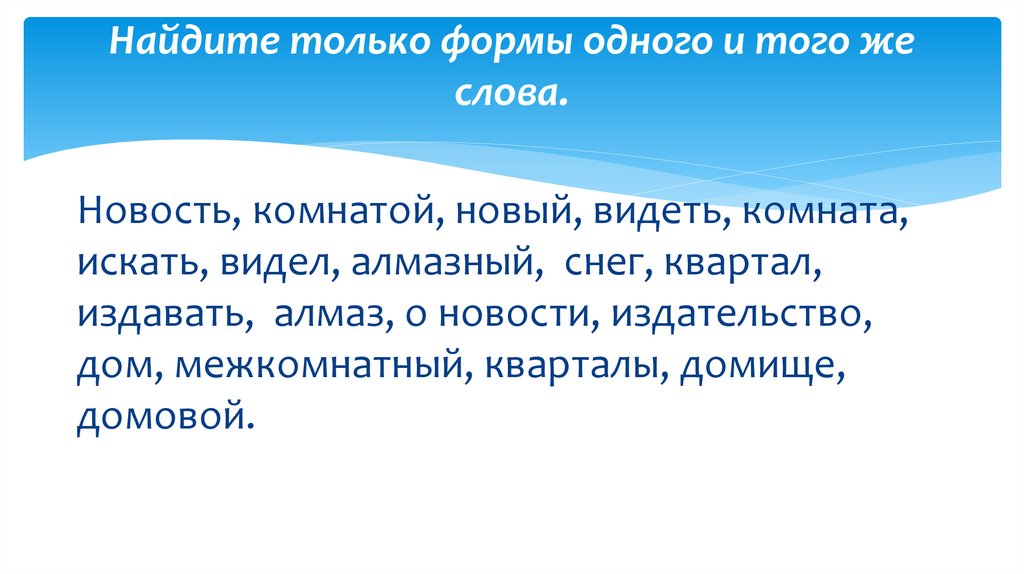 Найдите только формы одного и того же слова.

Новость, комнатой, новый, видеть, комната, искать, видел, алмазный, снег, квартал, издавать, алмаз, о новости, издательство, дом, межкомнатный, кварталы, домище, домовой.